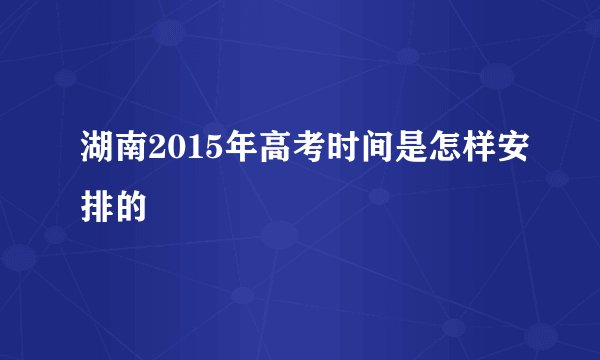 湖南2015年高考时间是怎样安排的